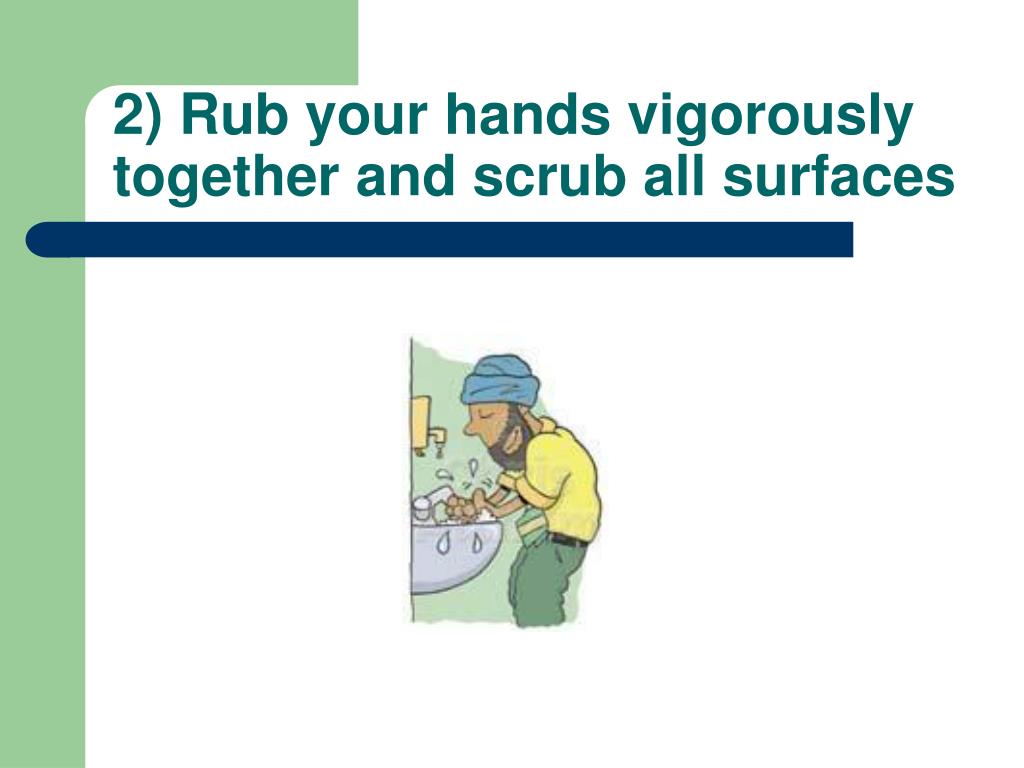 2) Rub your hands vigorously together and scrub all surfaces